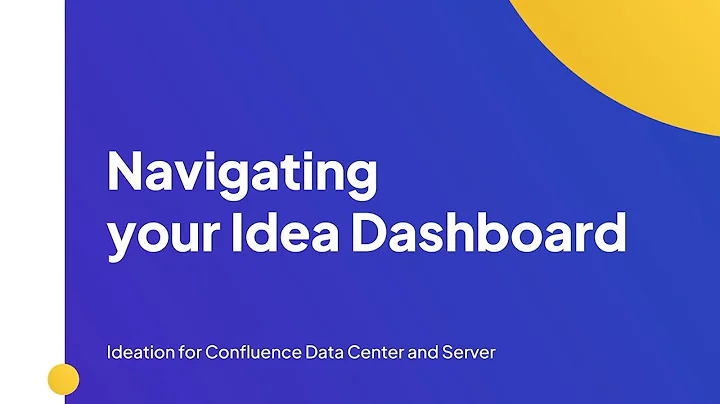 Navigating your Idea Dashboard

Ideation for Confluence Data Center and Server